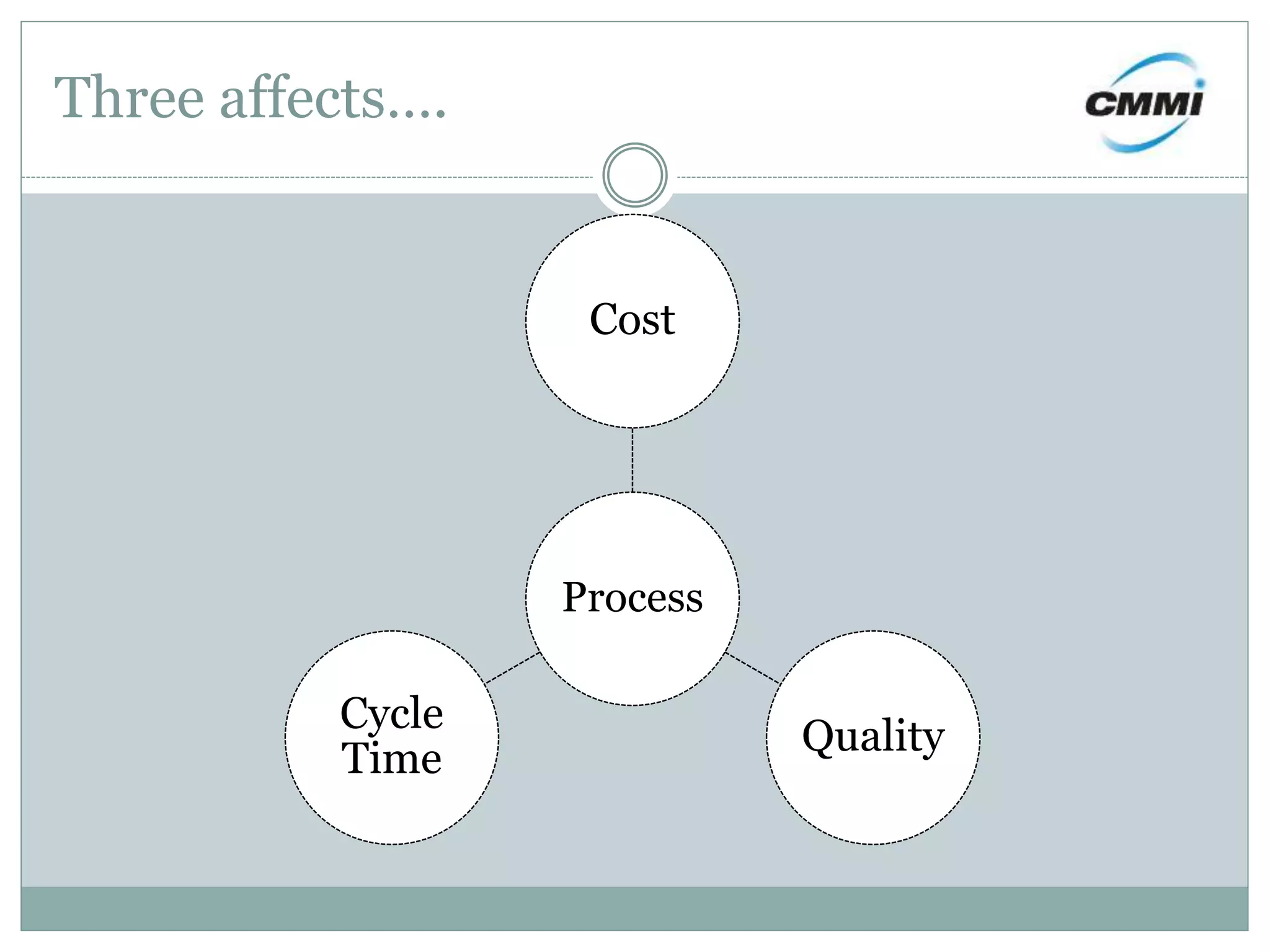 Three affects….

CMMI

Cost

Process

Cycle Time

Quality